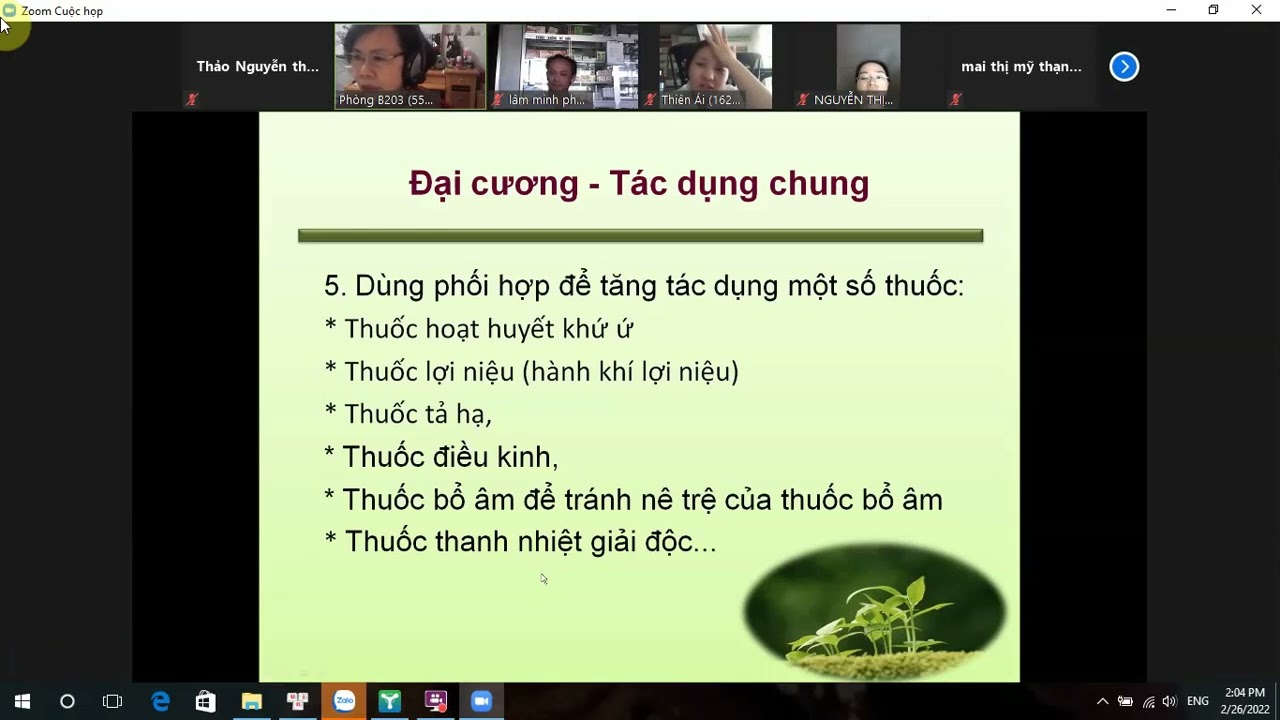 Zoom Cuộc họp

Thảo Nguyễn th...

Phòng B203 (55...

lâm minh ph...

Thiên Ái (162...

NGUYỄN THỊ...

mai thị mỹ thạn...

Đại cương - Tác dụng chung

5. Dùng phối hợp để tăng tác dụng một số thuốc:
* Thuốc hoạt huyết khứ ứ
* Thuốc lợi niệu (hành khí lợi niệu)
* Thuốc tả hạ,
* Thuốc điều kinh,
* Thuốc bổ âm để tránh nê trệ của thuốc bổ âm
* Thuốc thanh nhiệt giải độc...

Zalo

ENG

2:04 PM
2/26/2022